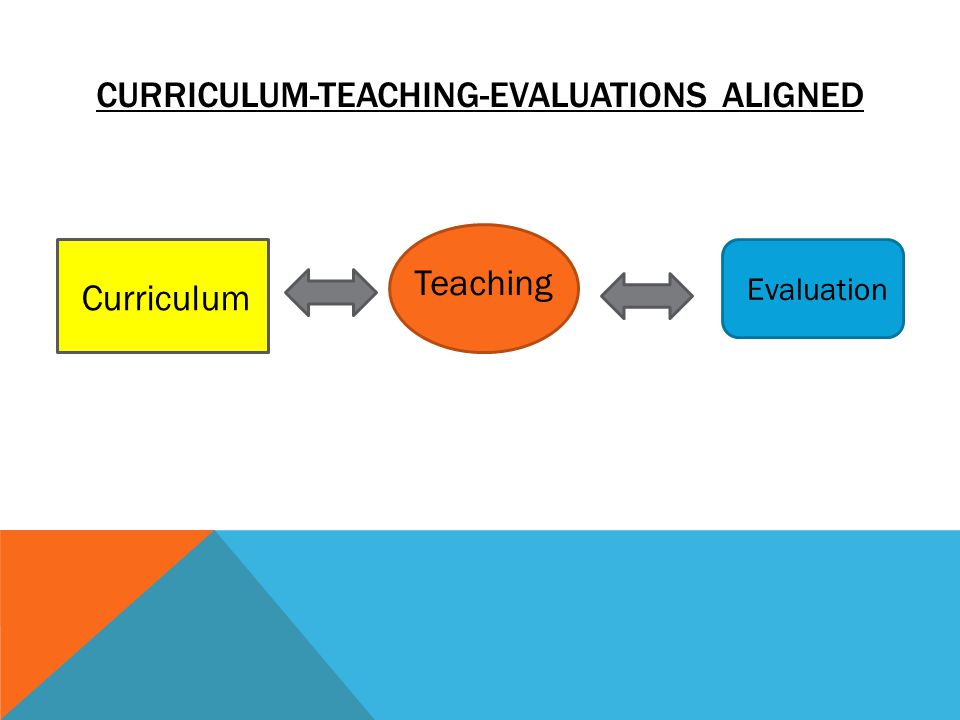 CURRICULUM-TEACHING-EVALUATIONS ALIGNED

Curriculum

Teaching

Evaluation